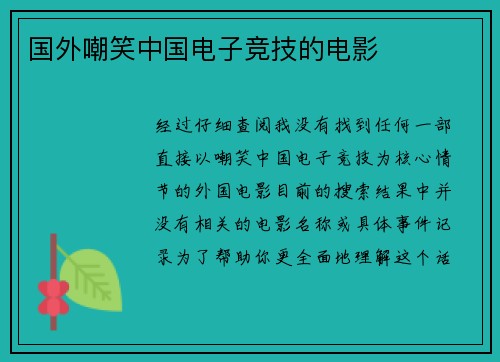 国外嘲笑中国电子竞技的电影

经过仔细查阅我没有找到任何一部直接以嘲笑中国电子竞技为核心情节的外国电影目前的搜索结果中并没有相关的电影名称或具体事件记录为了帮助你更全面地理解这个话